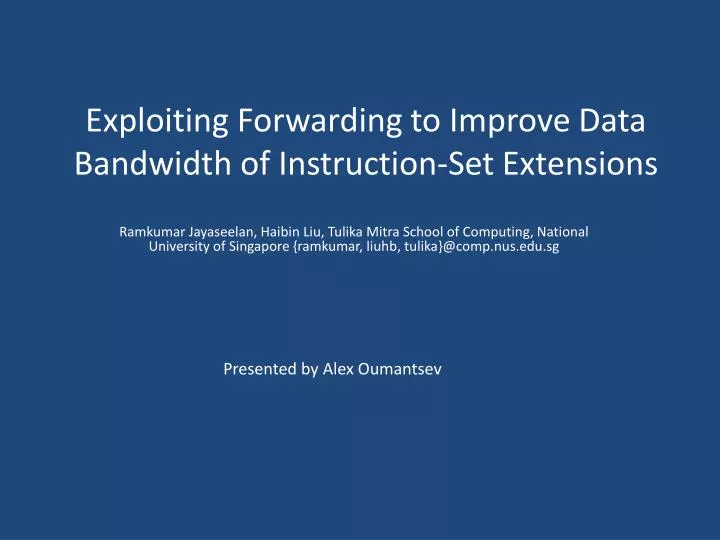 Exploiting Forwarding to Improve Data Bandwidth of Instruction-Set Extensions

Ramkumar Jayaseelan, Haibin Liu, Tulika Mitra School of Computing, National University of Singapore {ramkumar, liuhb, tulika}@comp.nus.edu.sg

Presented by Alex Oumantsev